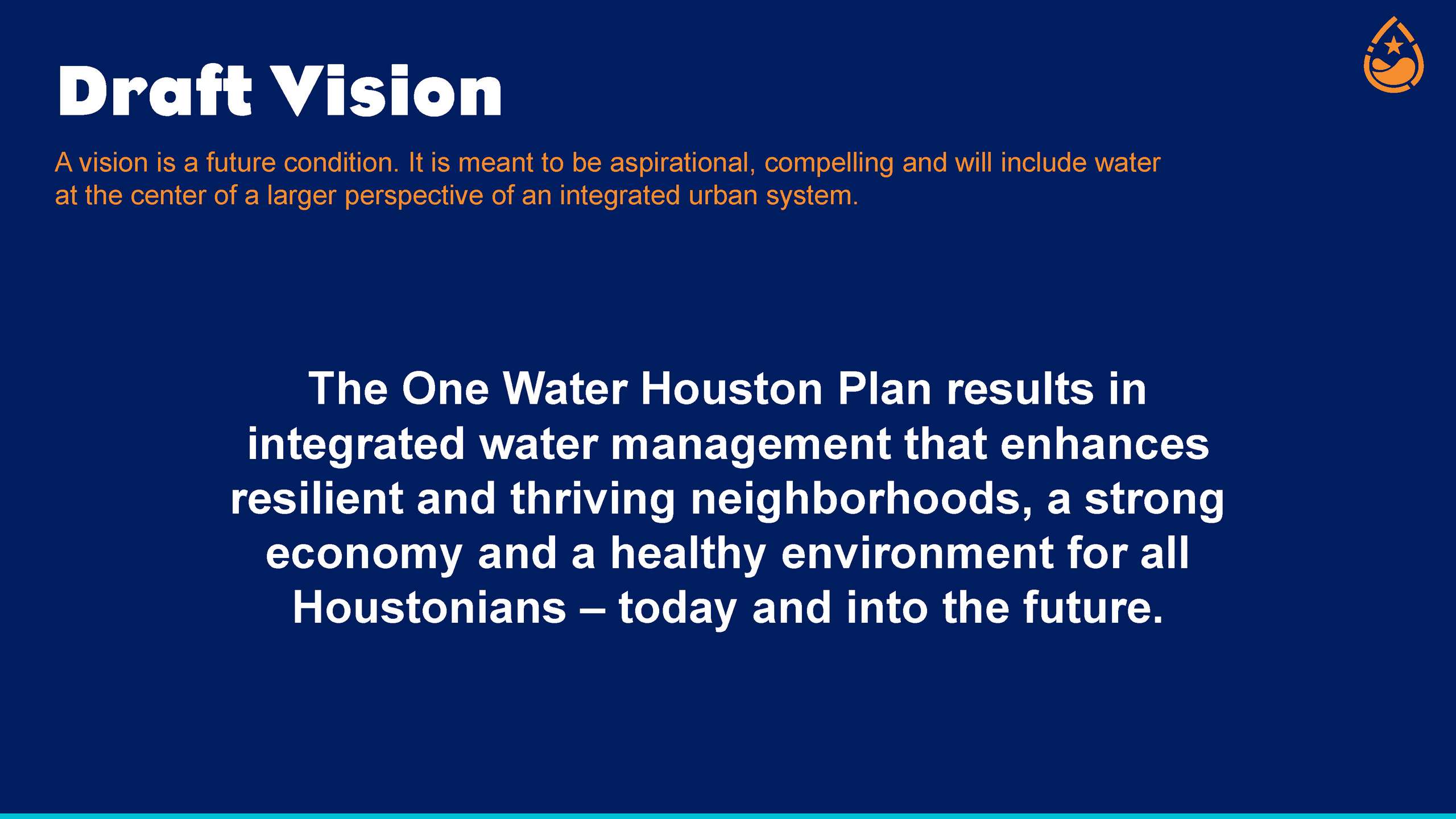 Draft Vision

A vision is a future condition. It is meant to be aspirational, compelling and will include water at the center of a larger perspective of an integrated urban system.

The One Water Houston Plan results in integrated water management that enhances resilient and thriving neighborhoods, a strong economy and a healthy environment for all Houstonians – today and into the future.